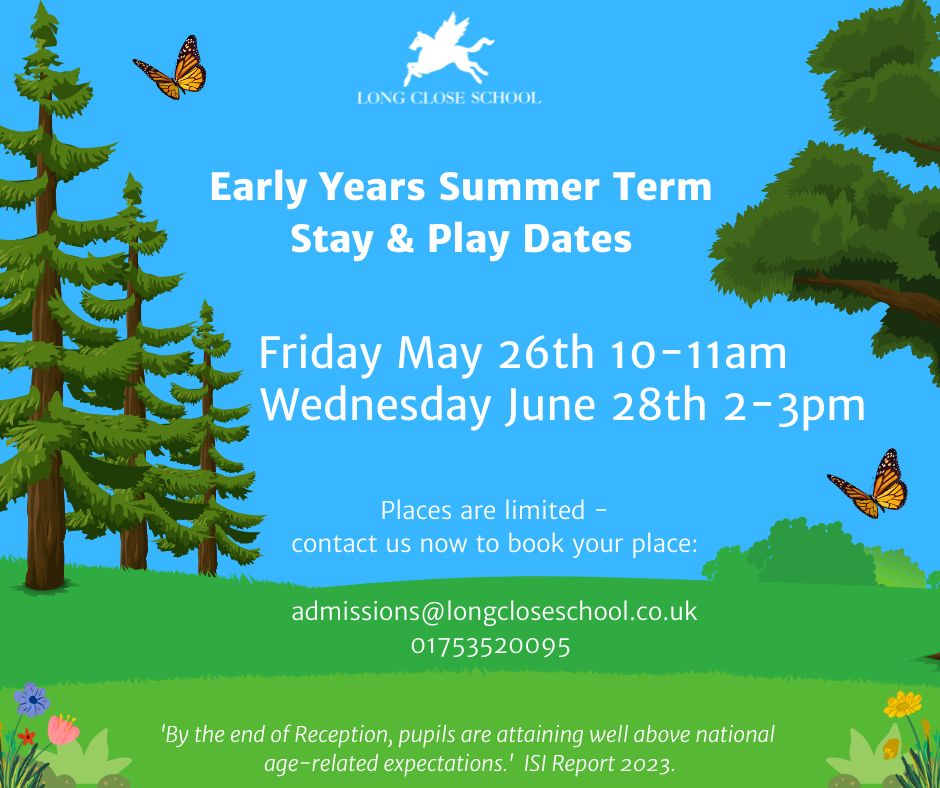 LONG CLOSE SCHOOL

Early Years Summer Term Stay & Play Dates

Friday May 26th 10-11am
Wednesday June 28th 2-3pm

Places are limited - contact us now to book your place:

admissions@longcloseschool.co.uk
01753520095

'By the end of Reception, pupils are attaining well above national age-related expectations.' ISI Report 2023.